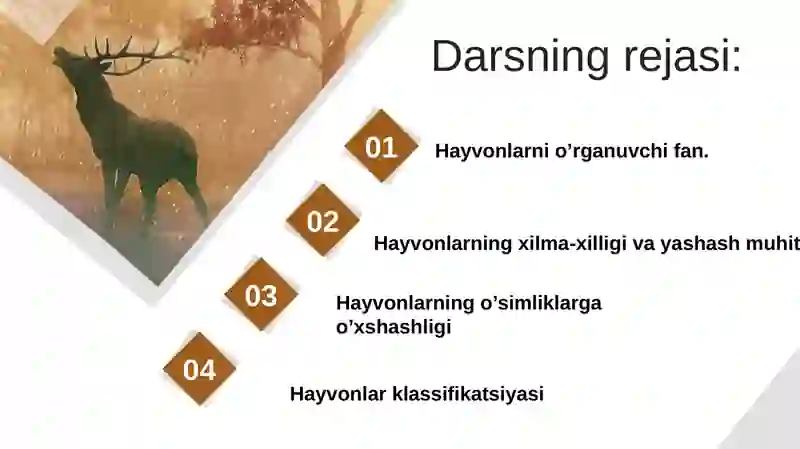 Darsning rejasi:

01

Hayvonlarni o’rganuvchi fan.

02

Hayvonlarning xilma-xilligi va yashash muhit

03

Hayvonlarning o’simliklarga o’xshashligi

04

Hayvonlar klassifikatsiyasi